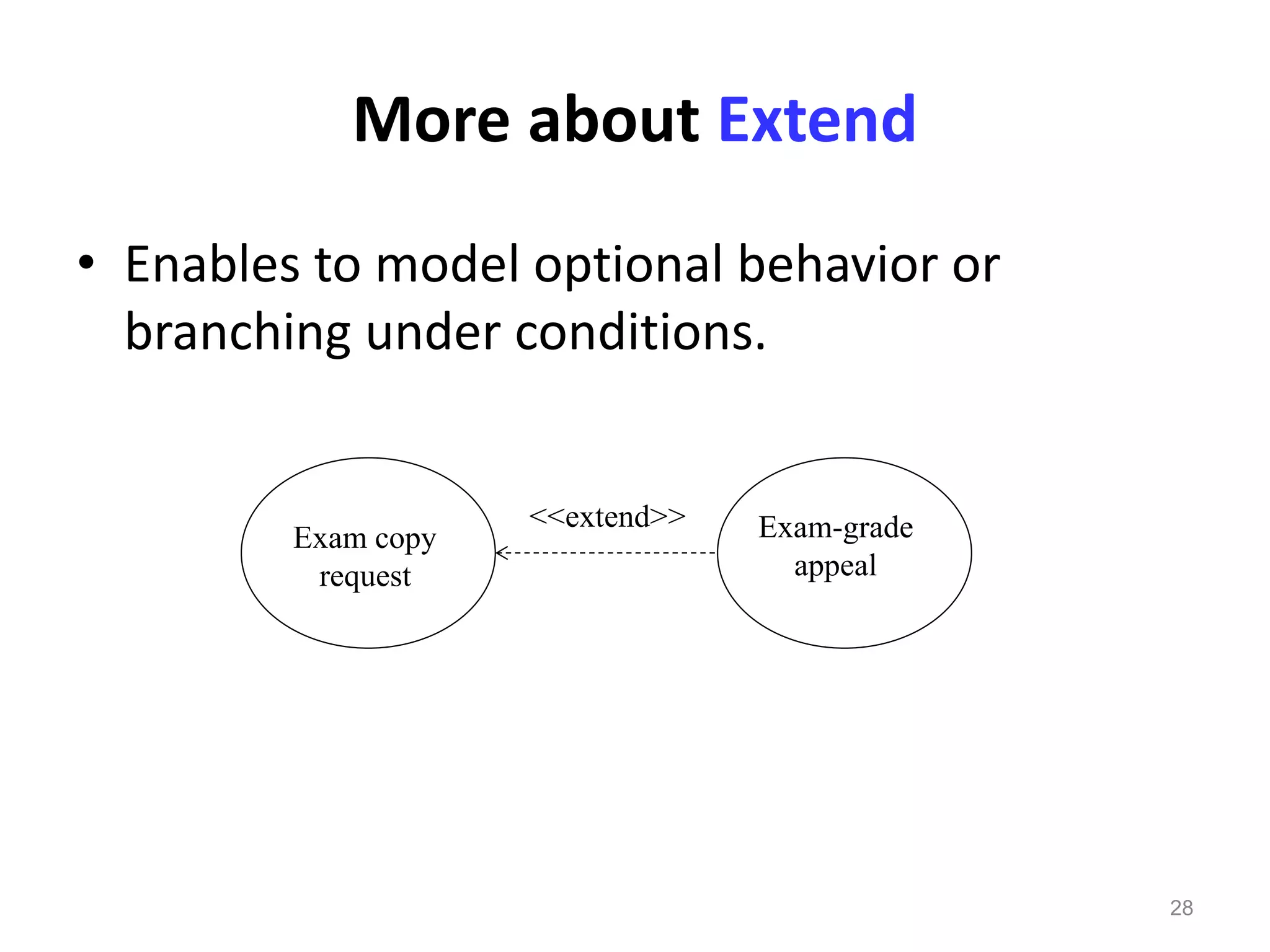 More about Extend

• Enables to model optional behavior or branching under conditions.

Exam copy request

<<extend>>

Exam-grade appeal

28